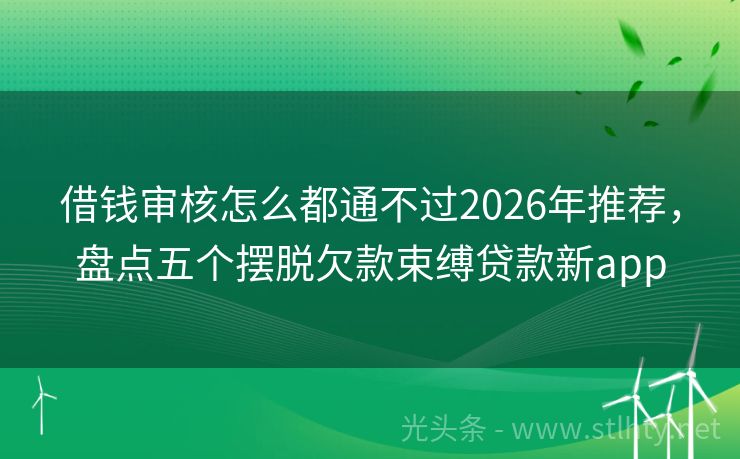 借钱审核怎么都通不过2026年推荐，盘点五个摆脱欠款束缚贷款新app

光头条 - www.stlhty.net